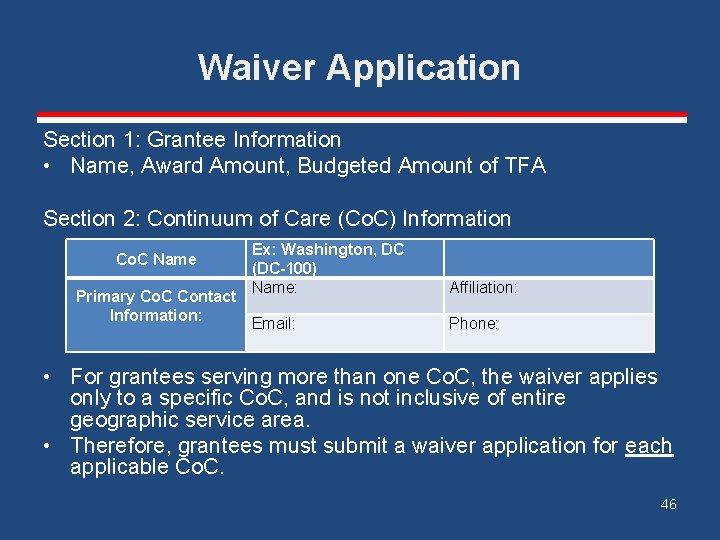 Waiver Application

Section 1: Grantee Information
• Name, Award Amount, Budgeted Amount of TFA

Section 2: Continuum of Care (CoC) Information

| CoC Name | Ex: Washington, DC (DC-100) | |
|---|---|---|
| Primary CoC Contact Information: | Name: | Affiliation: |
| | Email: | Phone: |

• For grantees serving more than one CoC, the waiver applies only to a specific CoC, and is not inclusive of entire geographic service area.
• Therefore, grantees must submit a waiver application for each applicable CoC.

46